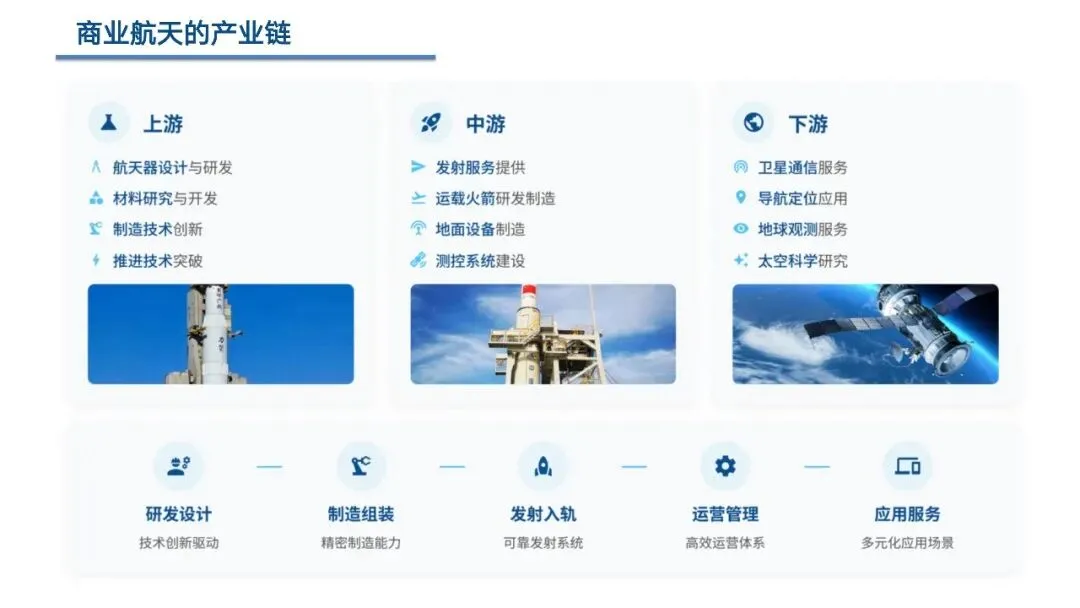 商业航天的产业链

上游

航天器设计与研发
材料研究与开发
制造技术创新
推进技术突破

中游

发射服务提供
运载火箭研发制造
地面设备制造
测控系统建设

下游

卫星通信服务
导航定位应用
地球观测服务
太空科学研究

研发设计
技术创新驱动

制造组装
精密制造能力

发射入轨
可靠发射系统

运营管理
高效运营体系

应用服务
多元化应用场景